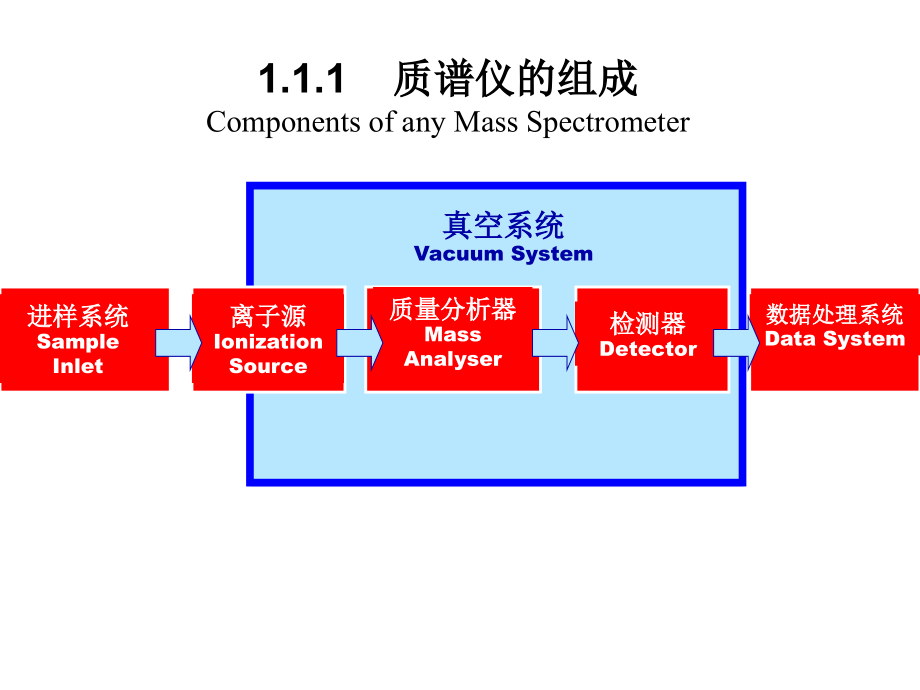 1.1.1 质谱仪的组成
Components of any Mass Spectrometer

真空系统
Vacuum System

进样系统
Sample Inlet

离子源
Ionization Source

质量分析器
Mass Analyser

检测器
Detector

数据处理系统
Data System